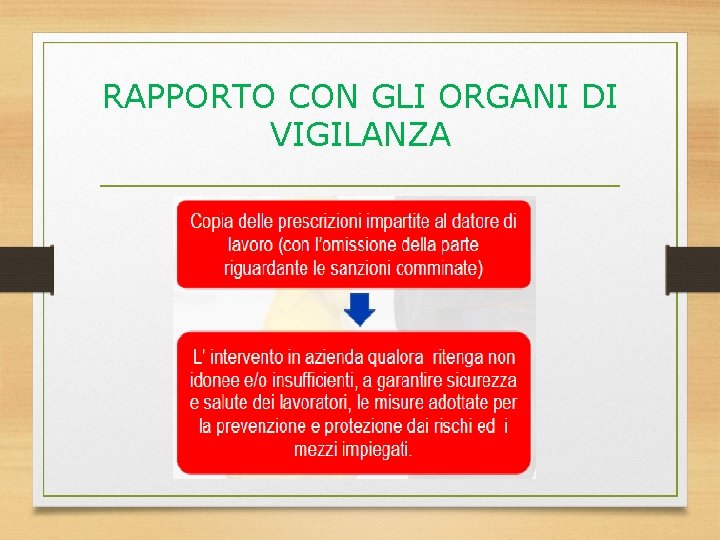 RAPPORTO CON GLI ORGANI DI VIGILANZA

Copia delle prescrizioni impartite al datore di lavoro (con l'omissione della parte riguardante le sanzioni comminate)

L' intervento in azienda qualora ritenga non idonee e/o insufficienti, a garantire sicurezza e salute dei lavoratori, le misure adottate per la prevenzione e protezione dai rischi ed i mezzi impiegati.